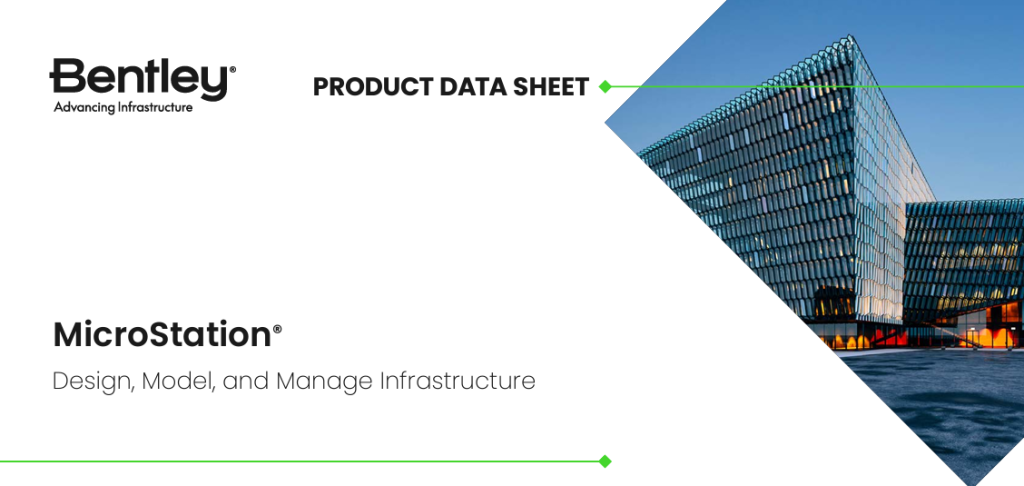 Bentley®
Advancing Infrastructure

PRODUCT DATA SHEET

MicroStation®

Design, Model, and Manage Infrastructure